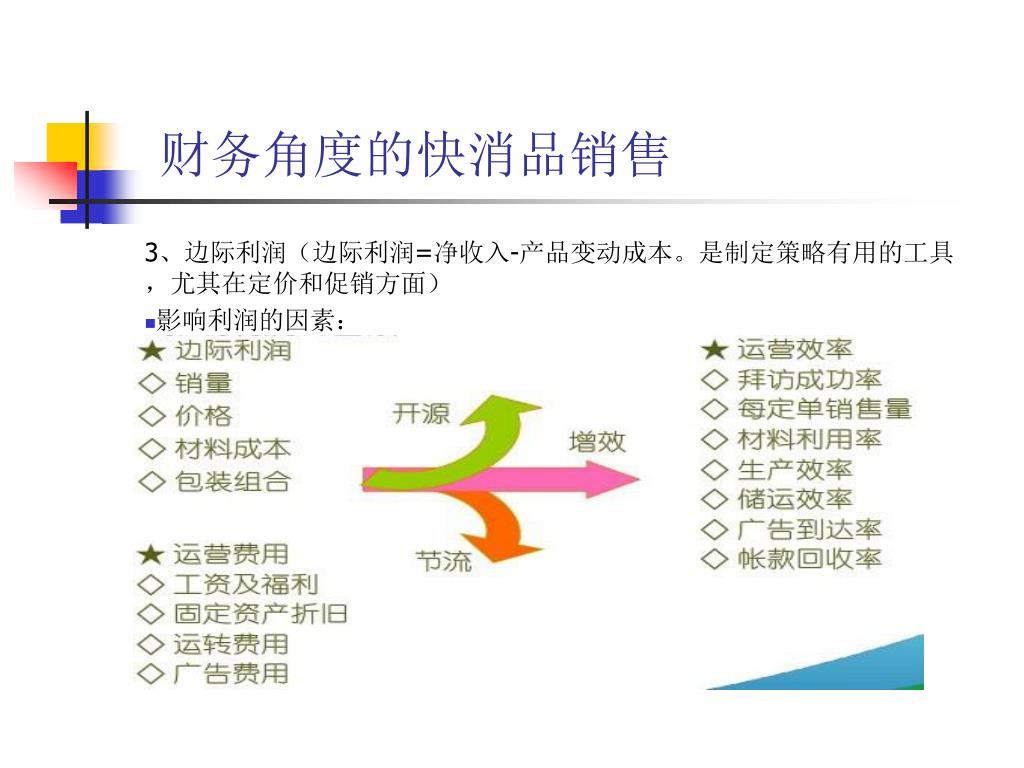 财务角度的快消品销售

3、边际利润（边际利润=净收入-产品变动成本。是制定策略有用的工具，尤其在定价和促销方面）

▪影响利润的因素：

★ 边际利润
◇ 销量
◇ 价格
◇ 材料成本
◇ 包装组合

★ 运营费用
◇ 工资及福利
◇ 固定资产折旧
◇ 运转费用
◇ 广告费用

开源

增效

节流

★ 运营效率
◇ 拜访成功率
◇ 每定单销售量
◇ 材料利用率
◇ 生产效率
◇ 储运效率
◇ 广告到达率
◇ 帐款回收率